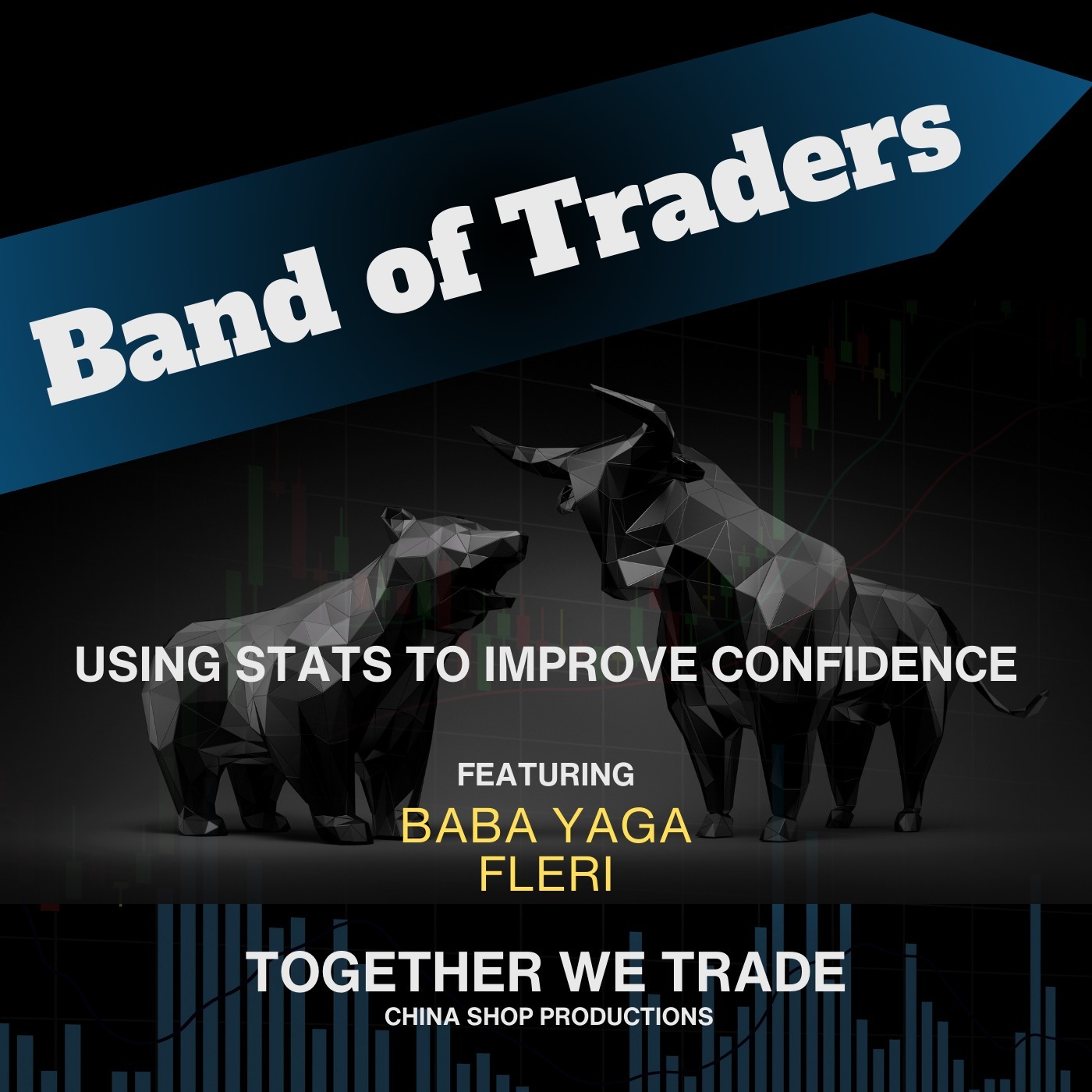 Band of Traders

USING STATS TO IMPROVE CONFIDENCE

FEATURING
BABA YAGA
FLERI

TOGETHER WE TRADE
CHINA SHOP PRODUCTIONS